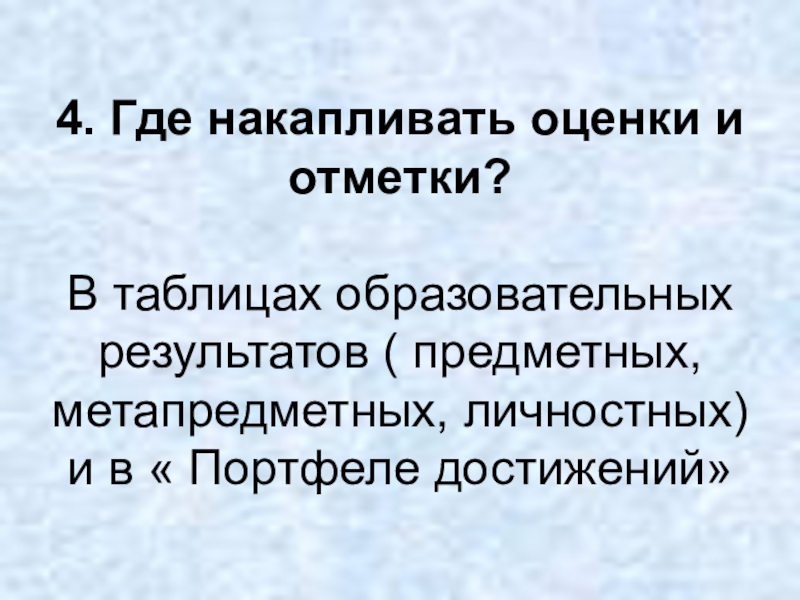 4. Где накапливать оценки и отметки?

В таблицах образовательных результатов ( предметных, метапредметных, личностных) и в « Портфеле достижений»